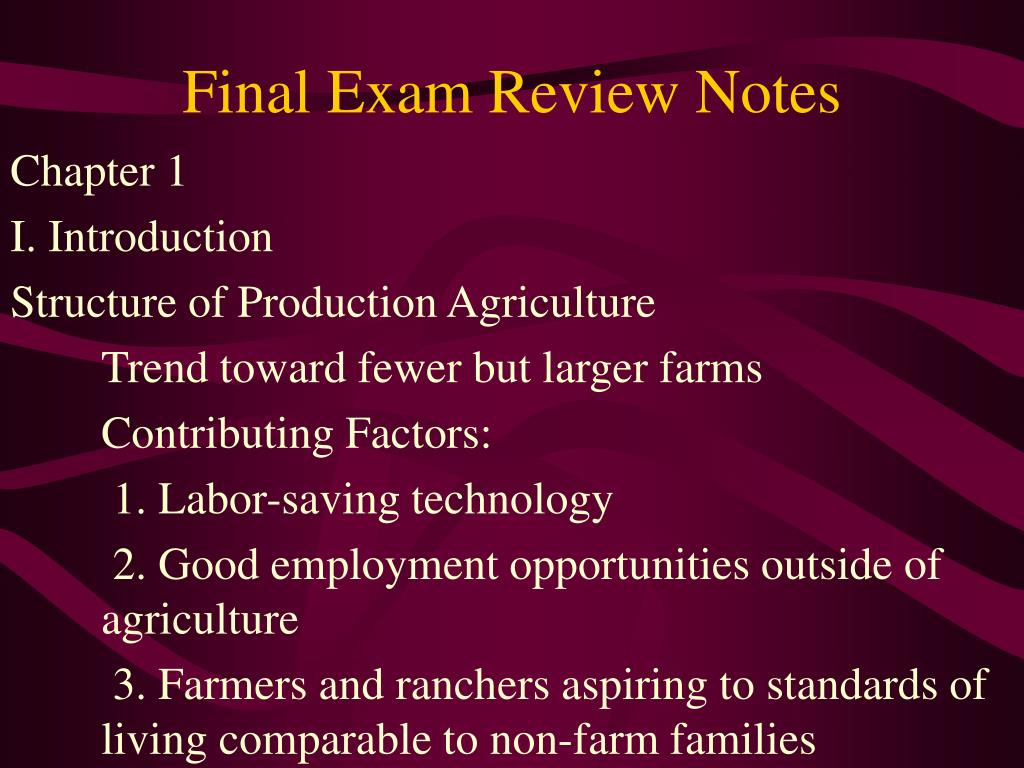 Final Exam Review Notes

Chapter 1

I. Introduction

Structure of Production Agriculture

Trend toward fewer but larger farms

Contributing Factors:

1. Labor-saving technology

2. Good employment opportunities outside of agriculture

3. Farmers and ranchers aspiring to standards of living comparable to non-farm families